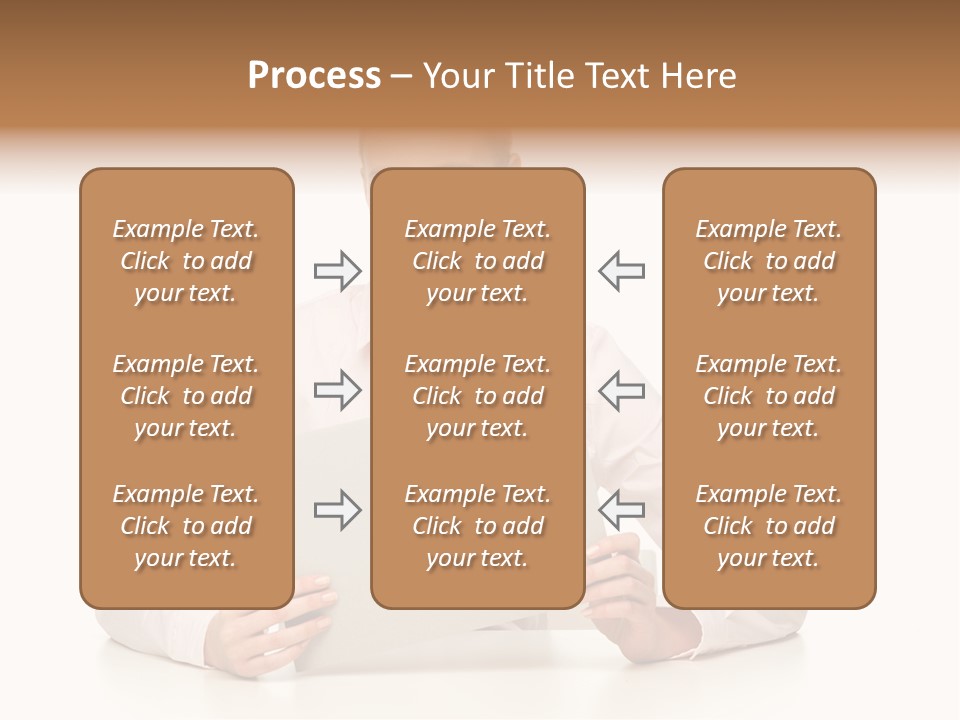 Process – Your Title Text Here

Example Text. Click to add your text.

Example Text. Click to add your text.

Example Text. Click to add your text.

Example Text. Click to add your text.

Example Text. Click to add your text.

Example Text. Click to add your text.

Example Text. Click to add your text.

Example Text. Click to add your text.

Example Text. Click to add your text.